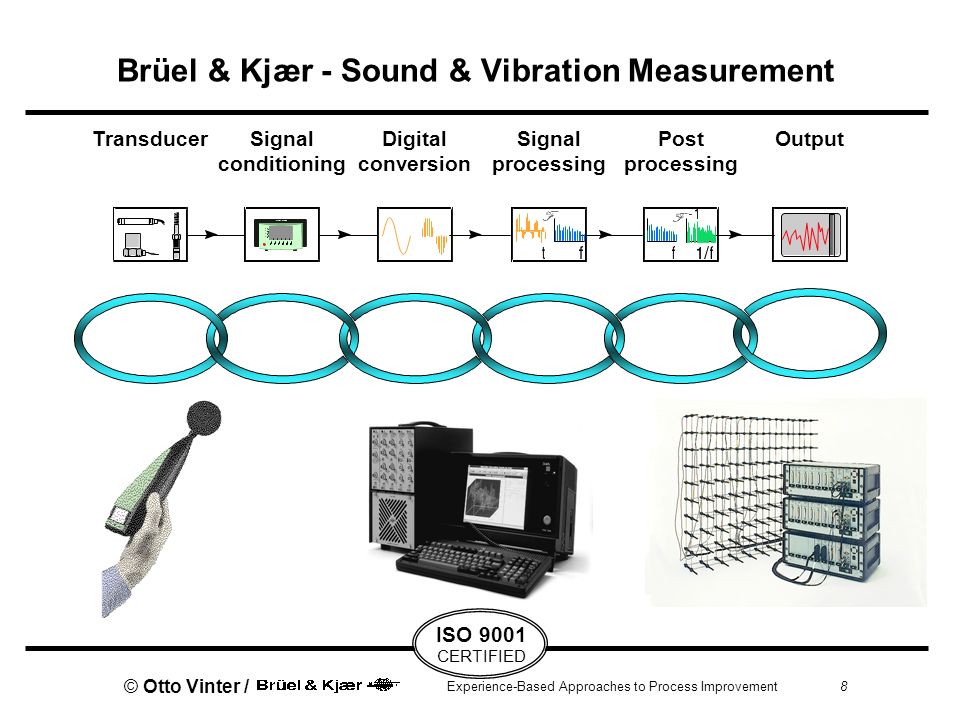 Brüel & Kjær - Sound & Vibration Measurement

Transducer

Signal conditioning

Digital conversion

Signal processing

Post processing

Output

t f

f 1/f

ISO 9001
CERTIFIED

© Otto Vinter / Brüel & Kjær

Experience-Based Approaches to Process Improvement

8